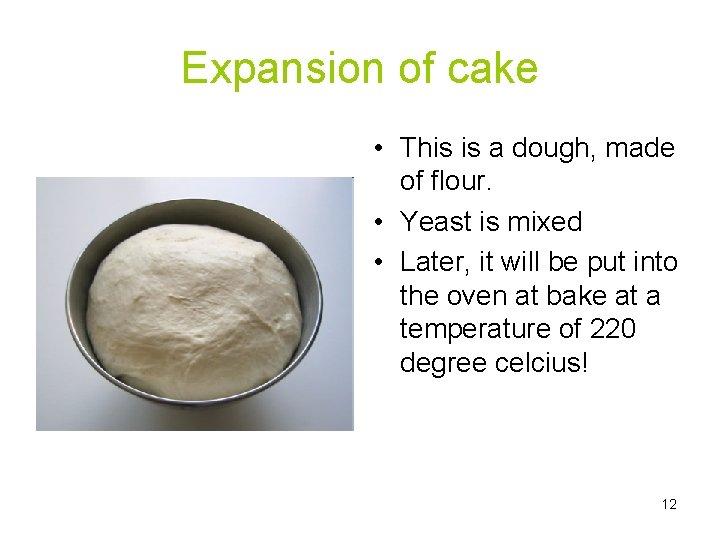 Expansion of cake

• This is a dough, made of flour.
• Yeast is mixed
• Later, it will be put into the oven at bake at a temperature of 220 degree celcius!

12